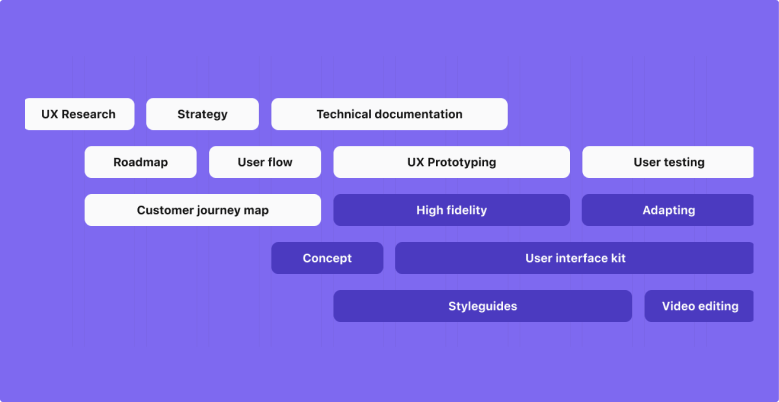 UX Research
Strategy
Technical documentation
Roadmap
User flow
UX Prototyping
User testing
Customer journey map
High fidelity
Adapting
Concept
User interface kit
Styleguides
Video editing